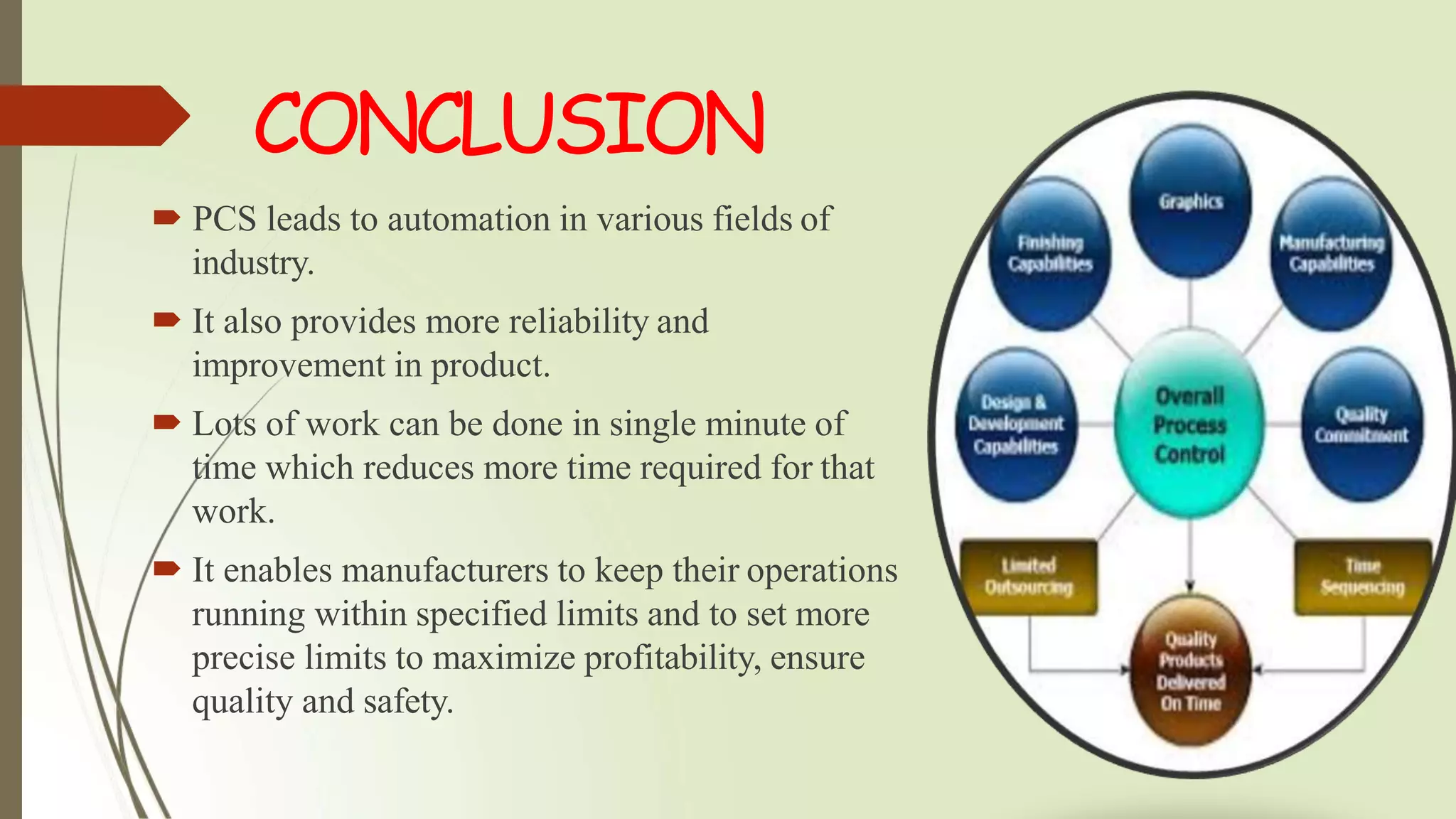 CONCLUSION

PCS leads to automation in various fields of industry.

It also provides more reliability and improvement in product.

Lots of work can be done in single minute of time which reduces more time required for that work.

It enables manufacturers to keep their operations running within specified limits and to set more precise limits to maximize profitability, ensure quality and safety.

Graphics

Finishing Capabilities

Manufacturing Capabilities

Design & Development Capabilities

Overall Process Control

Quality Commitment

Limited Outsourcing

Time Sequencing

Quality Products Delivered On Time